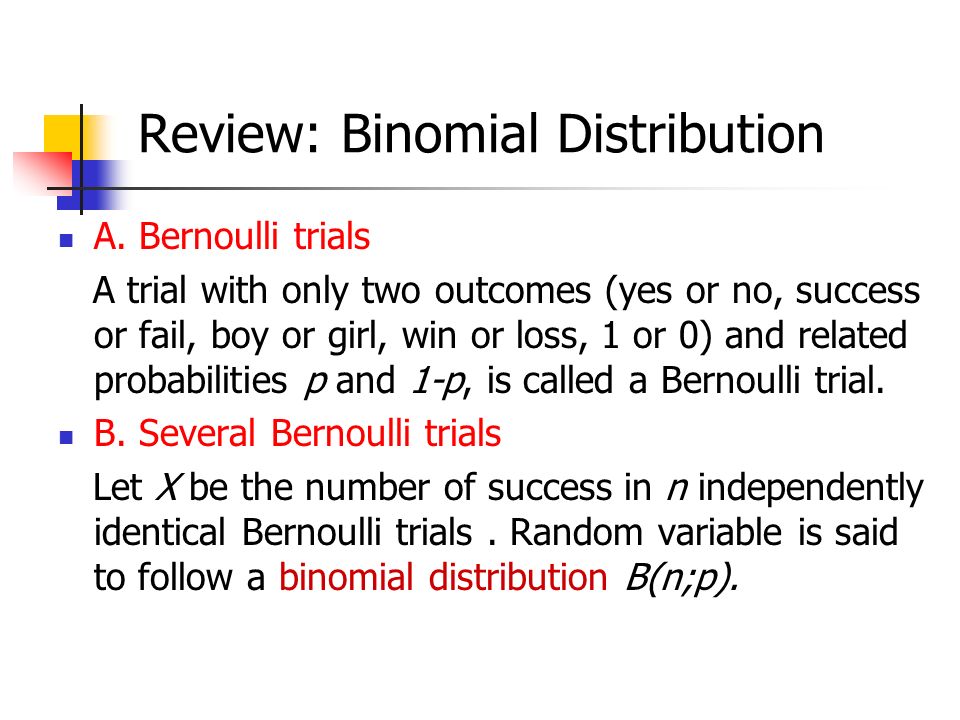 Review: Binomial Distribution

A. Bernoulli trials

A trial with only two outcomes (yes or no, success or fail, boy or girl, win or loss, 1 or 0) and related probabilities $p$ and $1-p$, is called a Bernoulli trial.

B. Several Bernoulli trials

Let $X$ be the number of success in $n$ independently identical Bernoulli trials . Random variable is said to follow a binomial distribution $B(n;p)$.